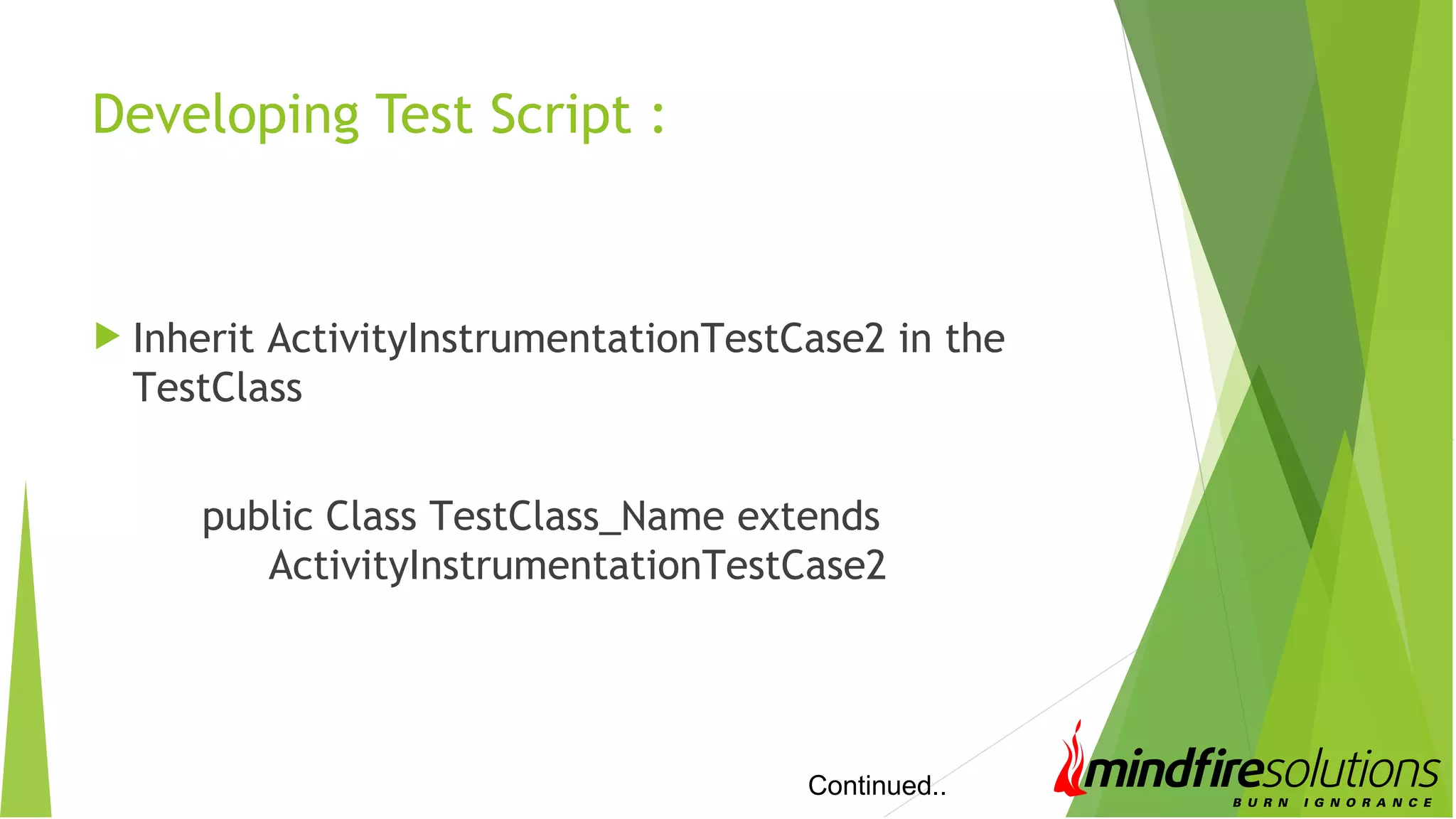 Developing Test Script :

Inherit ActivityInstrumentationTestCase2 in the TestClass

public Class TestClass_Name extends ActivityInstrumentationTestCase2

Continued..

mindfiresolutions
BURN IGNORANCE